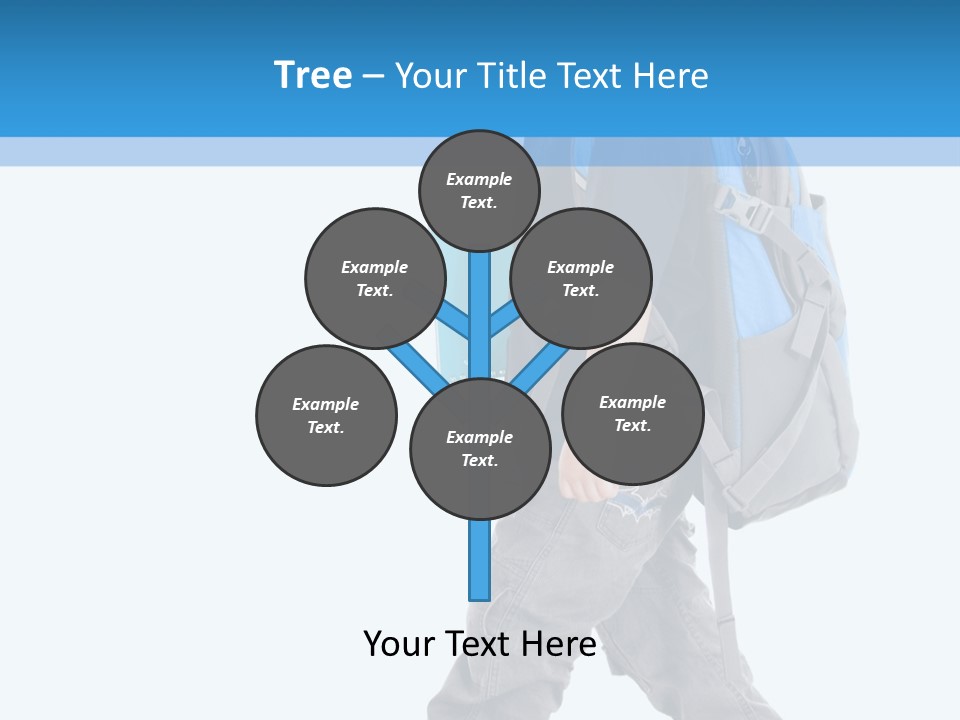 Tree – Your Title Text Here

Example Text.

Example Text.

Example Text.

Example Text.

Example Text.

Example Text.

Your Text Here